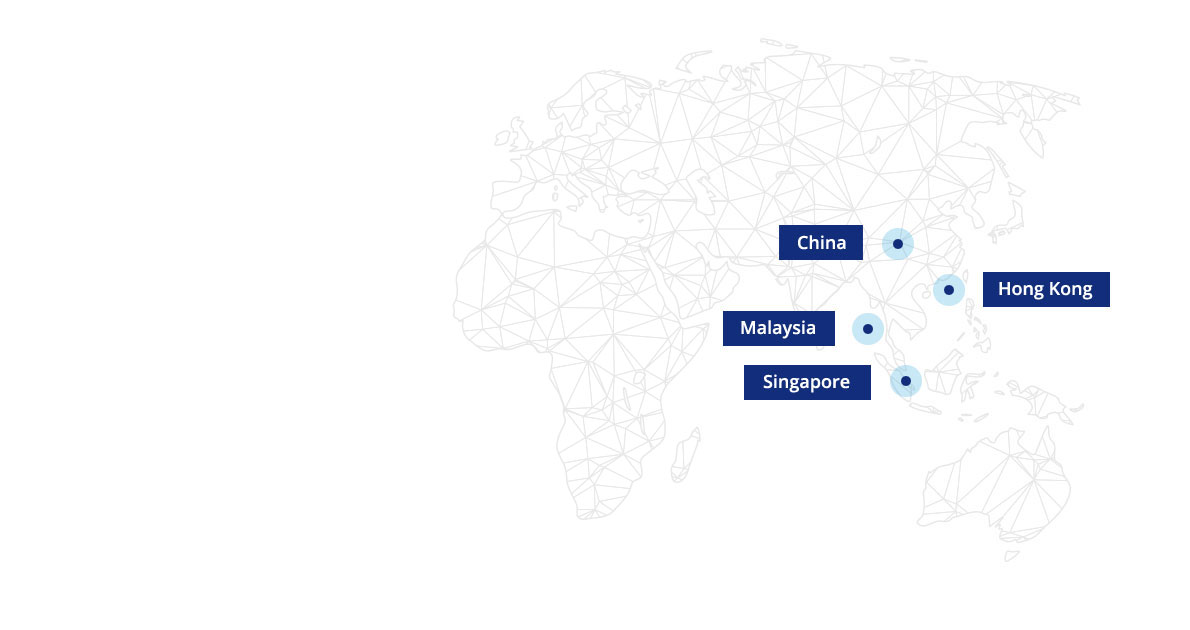 China

Hong Kong

Malaysia

Singapore